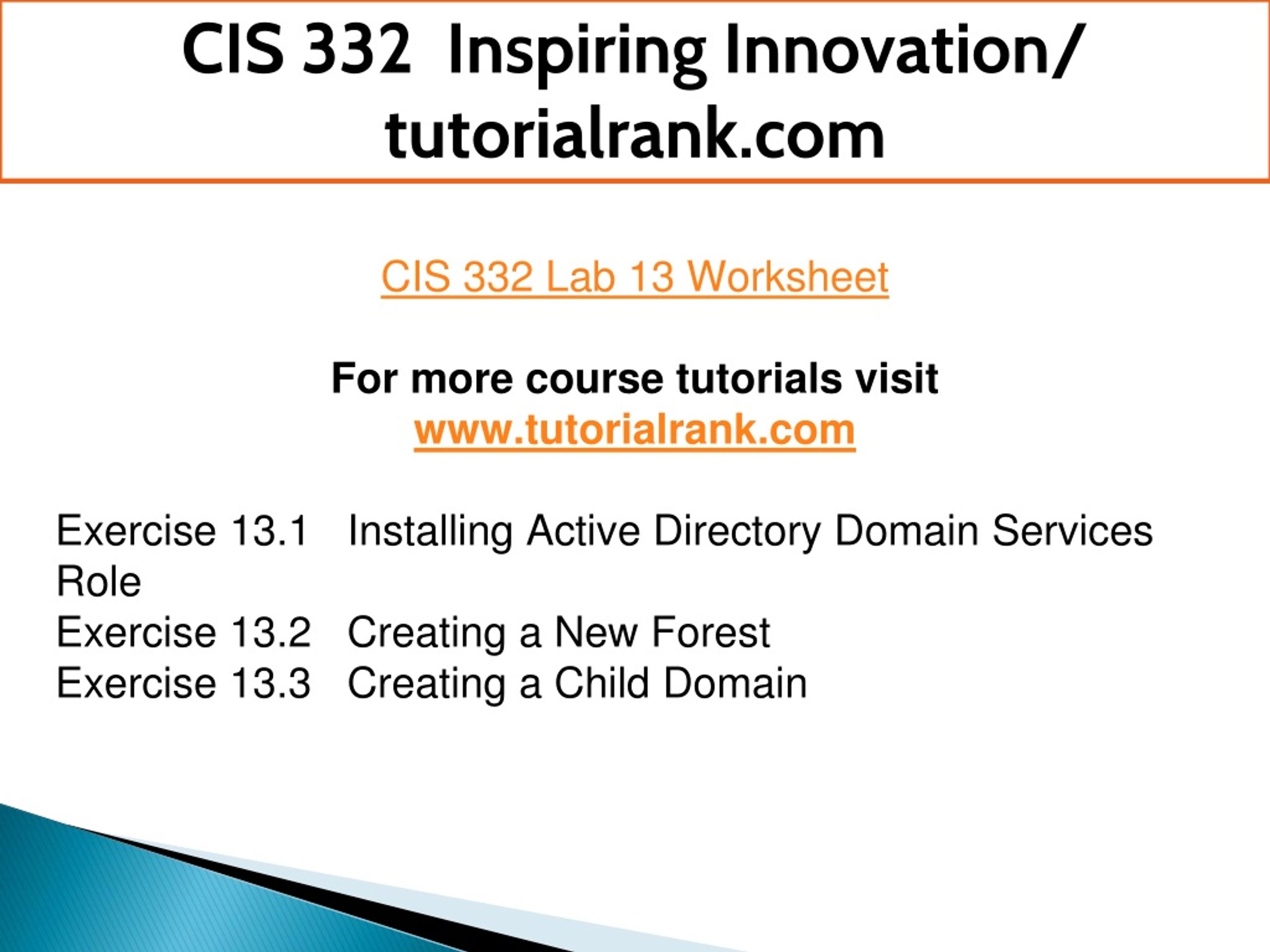 CIS 332 Inspiring Innovation/ tutorialrank.com

CIS 332 Lab 13 Worksheet

For more course tutorials visit
www.tutorialrank.com

Exercise 13.1 Installing Active Directory Domain Services Role
Exercise 13.2 Creating a New Forest
Exercise 13.3 Creating a Child Domain